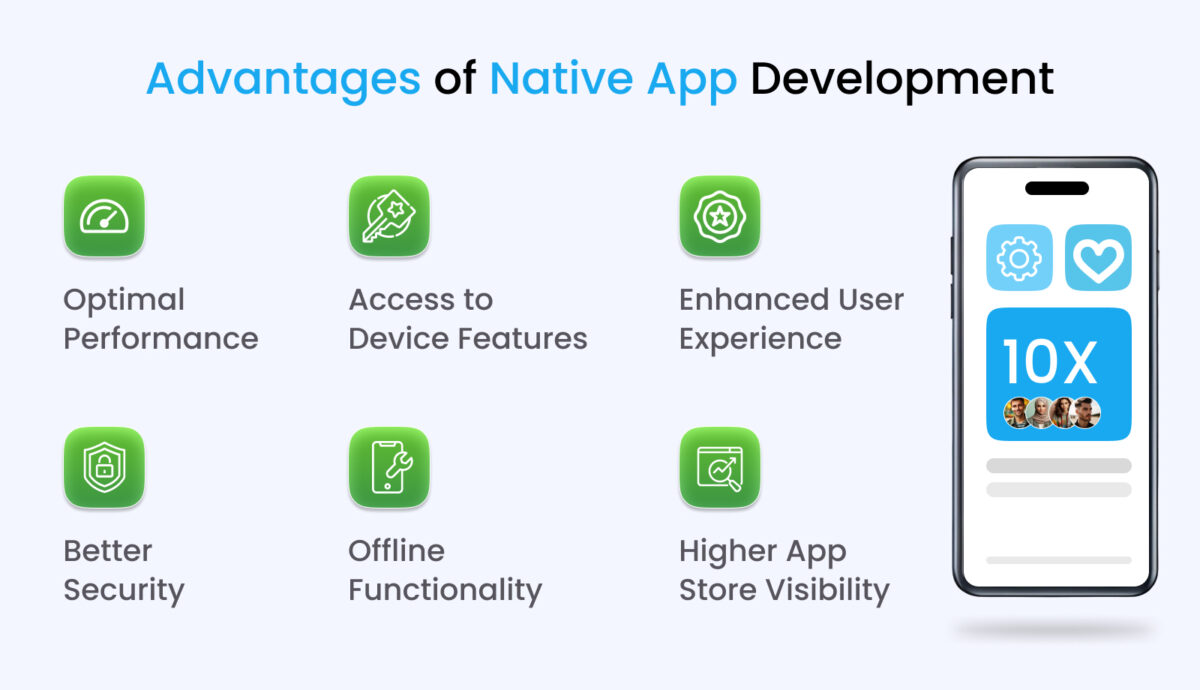 Advantages of Native App Development

Optimal Performance

Access to Device Features

Enhanced User Experience

Better Security

Offline Functionality

Higher App Store Visibility

10X